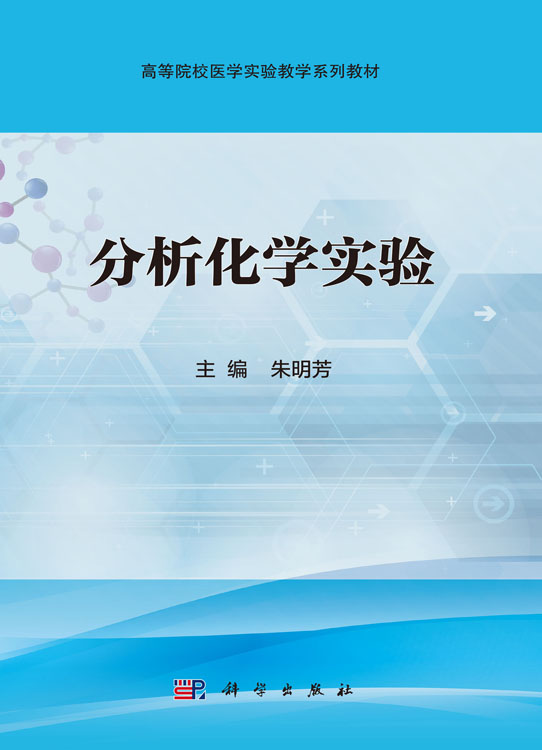 高等院校医学实验教学系列教材

分析化学实验

主 编 朱明芳

科 学 出 版 社